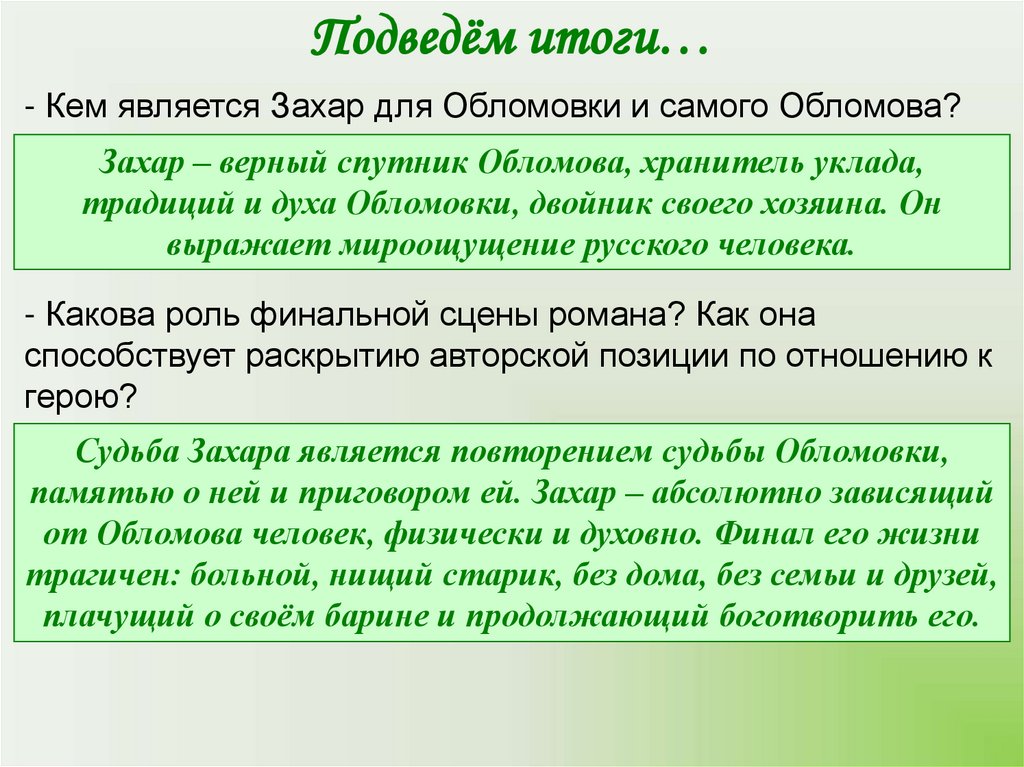 Подведём итоги…

- Кем является Захар для Обломовки и самого Обломова?

Захар – верный спутник Обломова, хранитель уклада, традиций и духа Обломовки, двойник своего хозяина. Он выражает мироощущение русского человека.

- Какова роль финальной сцены романа? Как она способствует раскрытию авторской позиции по отношению к герою?

Судьба Захара является повторением судьбы Обломовки, памятью о ней и приговором ей. Захар – абсолютно зависящий от Обломова человек, физически и духовно. Финал его жизни трагичен: больной, нищий старик, без дома, без семьи и друзей, плачущий о своём барине и продолжающий боготворить его.